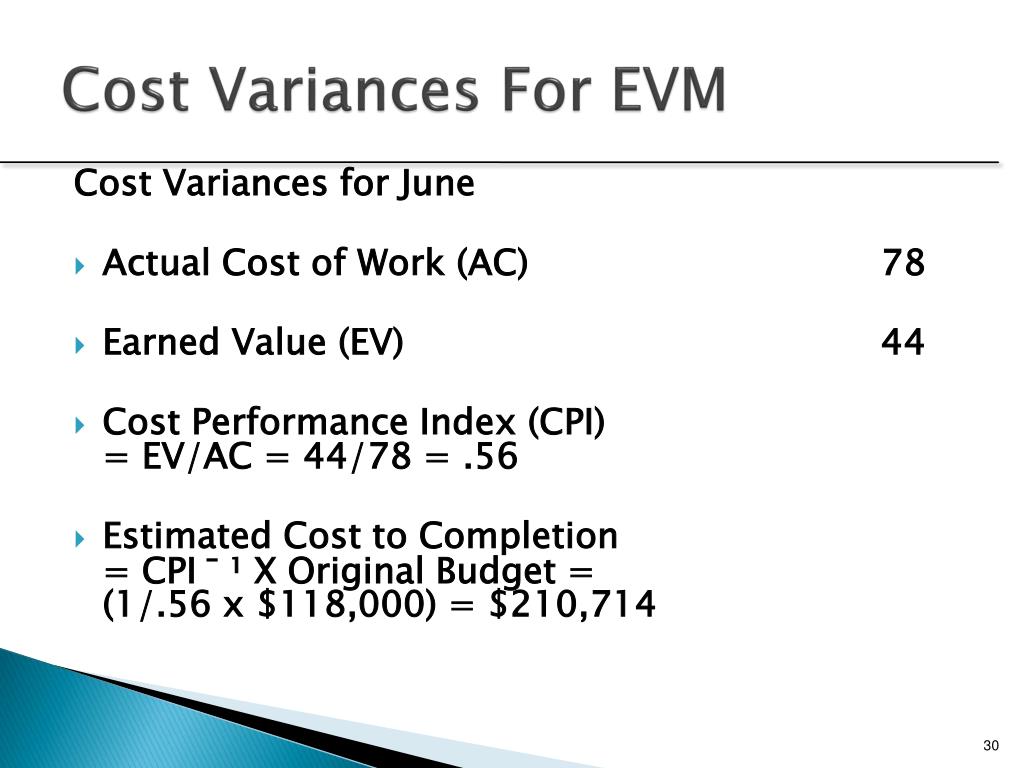 Cost Variances For EVM

Cost Variances for June

Actual Cost of Work (AC) 78

Earned Value (EV) 44

Cost Performance Index (CPI) = EV/AC = 44/78 = .56

Estimated Cost to Completion = CPI $^{-1}$ X Original Budget = (1/.56 x \$118,000) = \$210,714

30